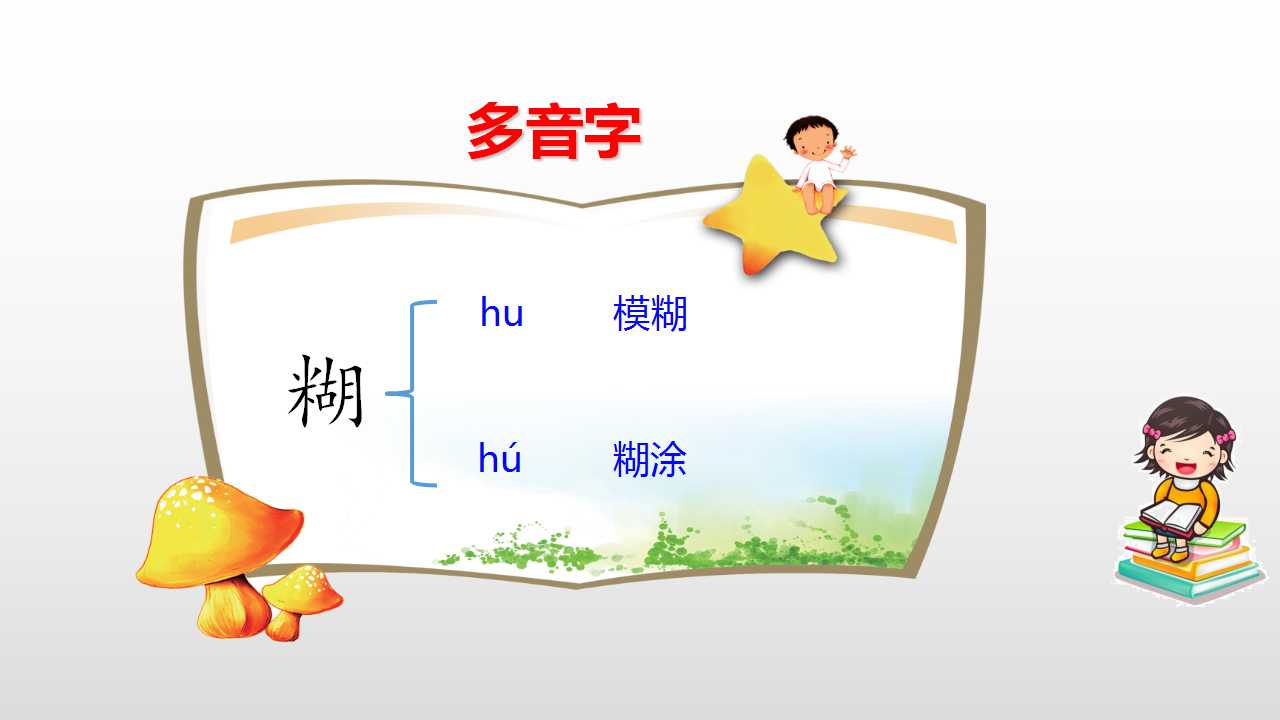 多音字

糊

hu 模糊

hú 糊涂